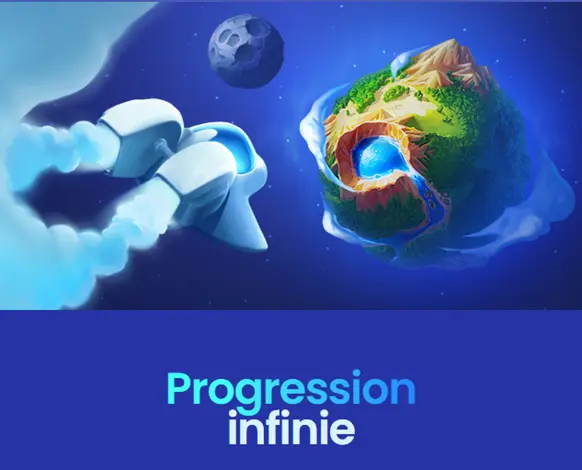 Progression
infinie